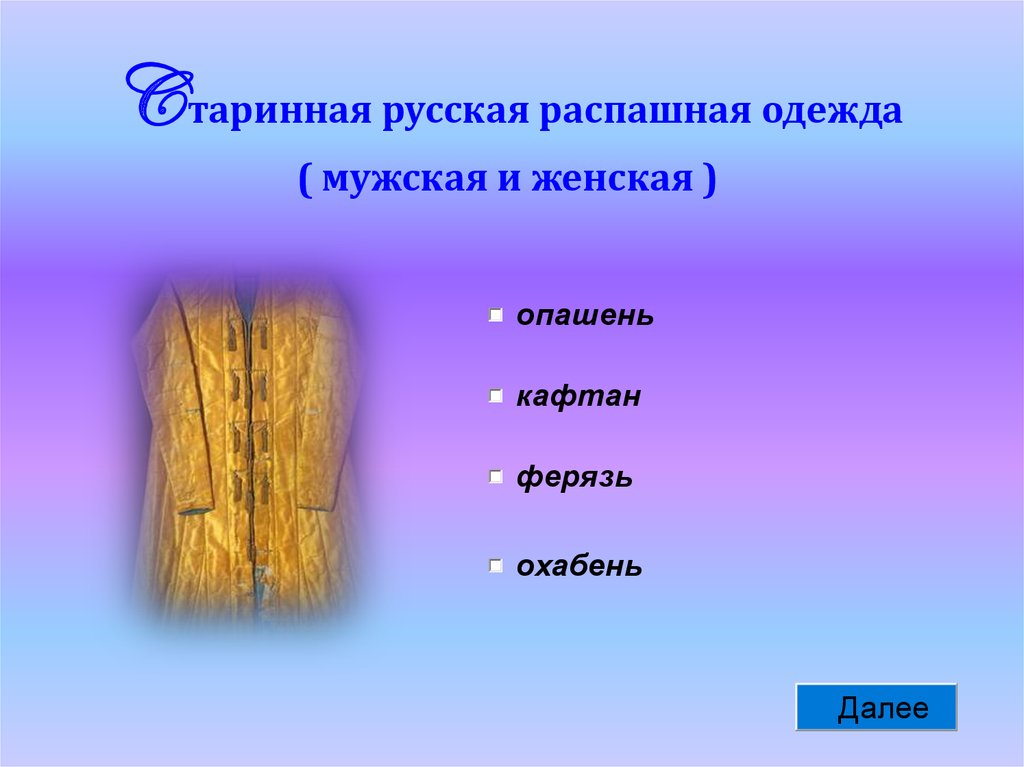 Старинная русская распашная одежда
( мужская и женская )

опашень

кафтан

ферязь

охабень

Далее